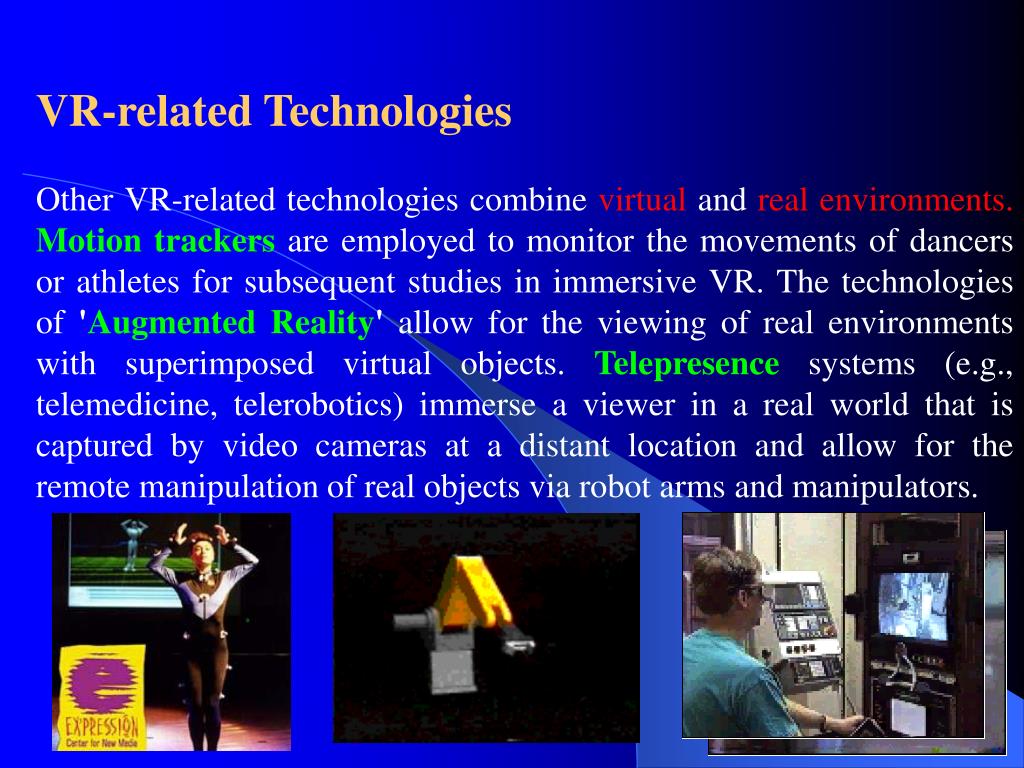 VR-related Technologies

Other VR-related technologies combine virtual and real environments. Motion trackers are employed to monitor the movements of dancers or athletes for subsequent studies in immersive VR. The technologies of 'Augmented Reality' allow for the viewing of real environments with superimposed virtual objects. Telepresence systems (e.g., telemedicine, telerobotics) immerse a viewer in a real world that is captured by video cameras at a distant location and allow for the remote manipulation of real objects via robot arms and manipulators.

e
EXPRESSION
Center for New Media